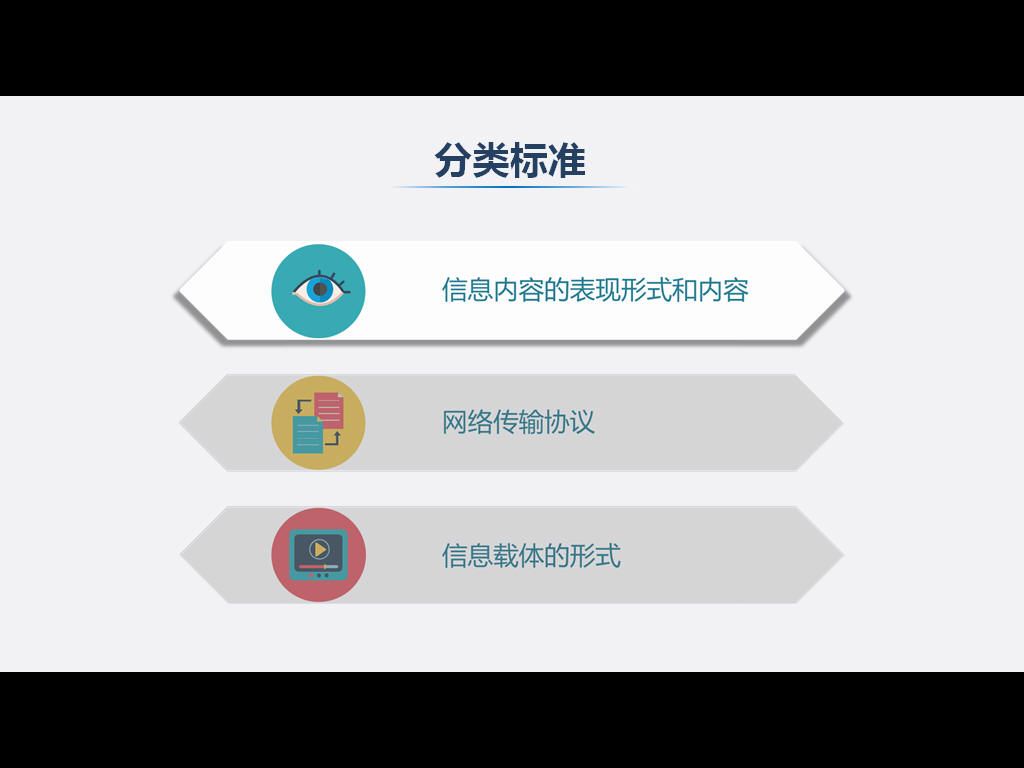 分类标准

信息内容的表现形式和内容

网络传输协议

信息载体的形式